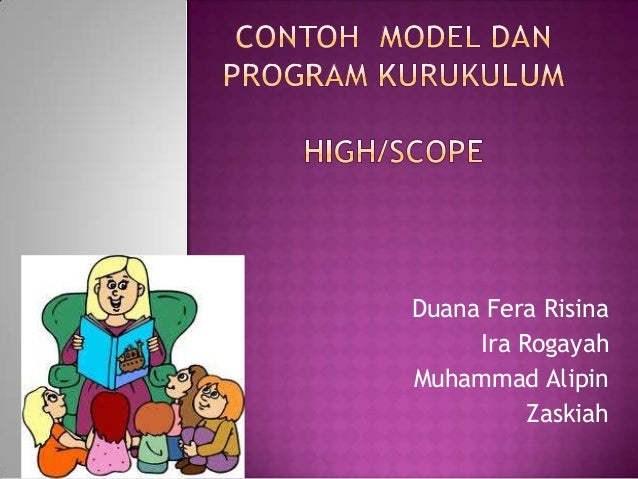 CONTOH MODEL DAN PROGRAM KURUKULUM

HIGH/SCOPE

Duana Fera Risina
Ira Rogayah
Muhammad Alipin
Zaskiah